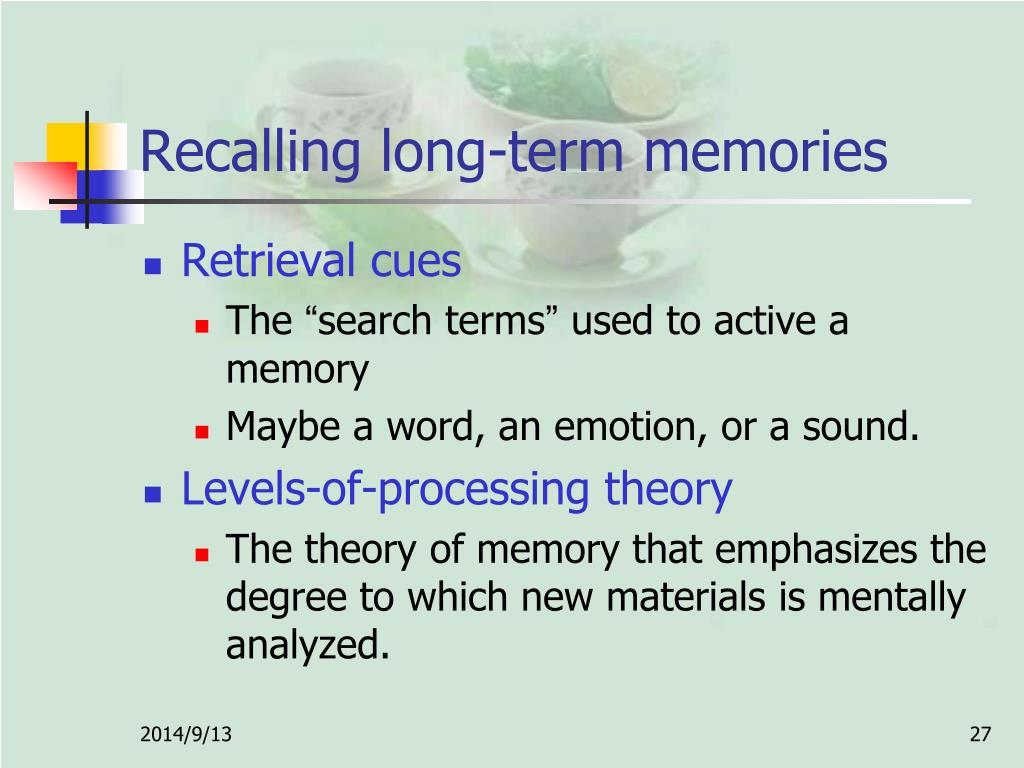 Recalling long-term memories

Retrieval cues

The “search terms” used to active a memory

Maybe a word, an emotion, or a sound.

Levels-of-processing theory

The theory of memory that emphasizes the degree to which new materials is mentally analyzed.

2014/9/13

27